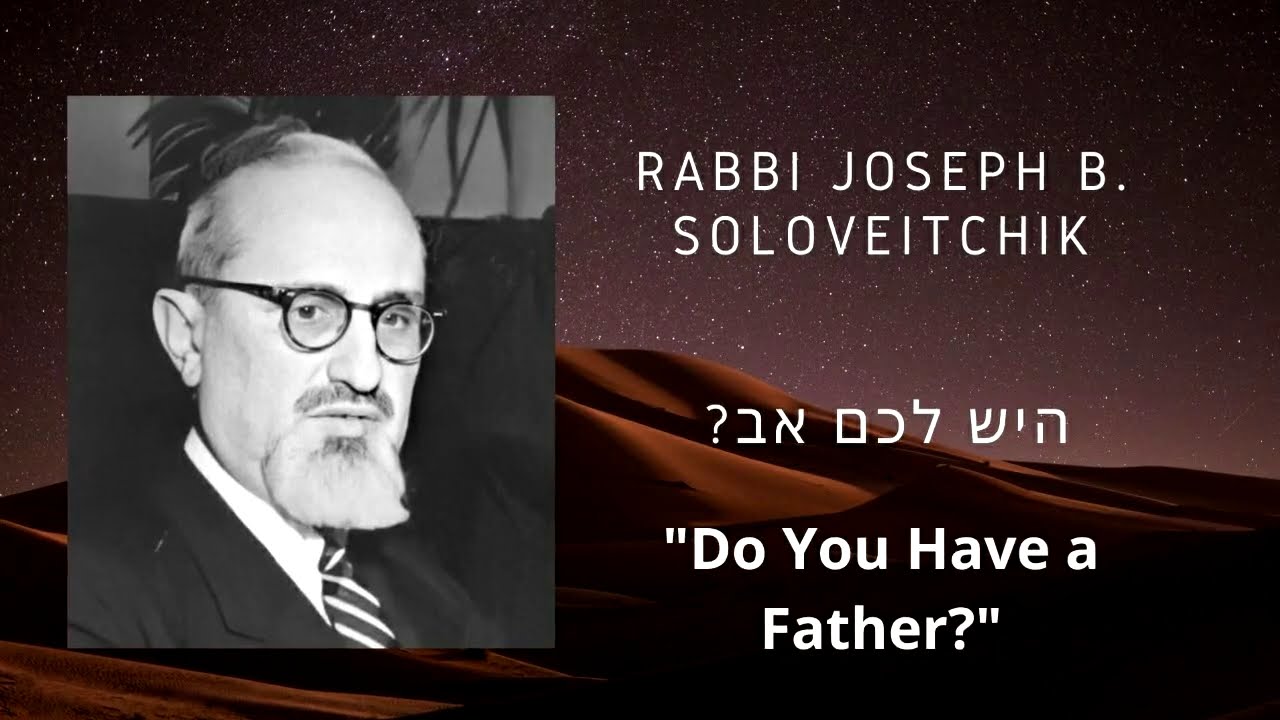 RABBI JOSEPH B. SOLOVEITCHIK

היש לכם אב?

"Do You Have a Father?"